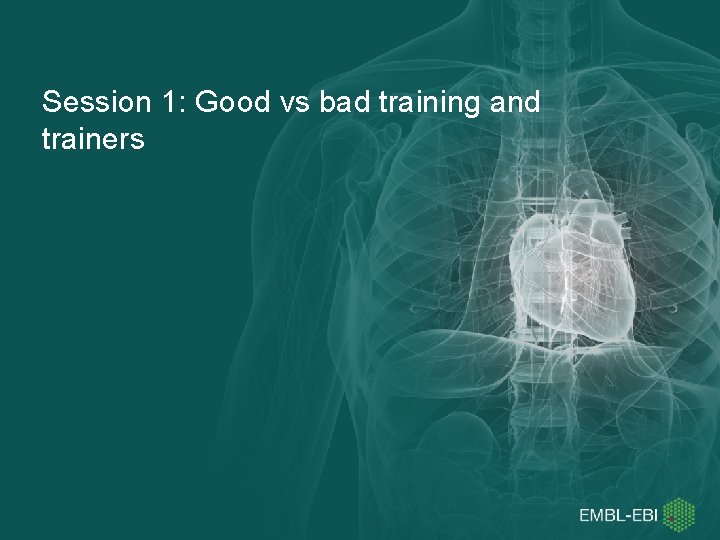 Session 1: Good vs bad training and trainers

EMBL-EBI